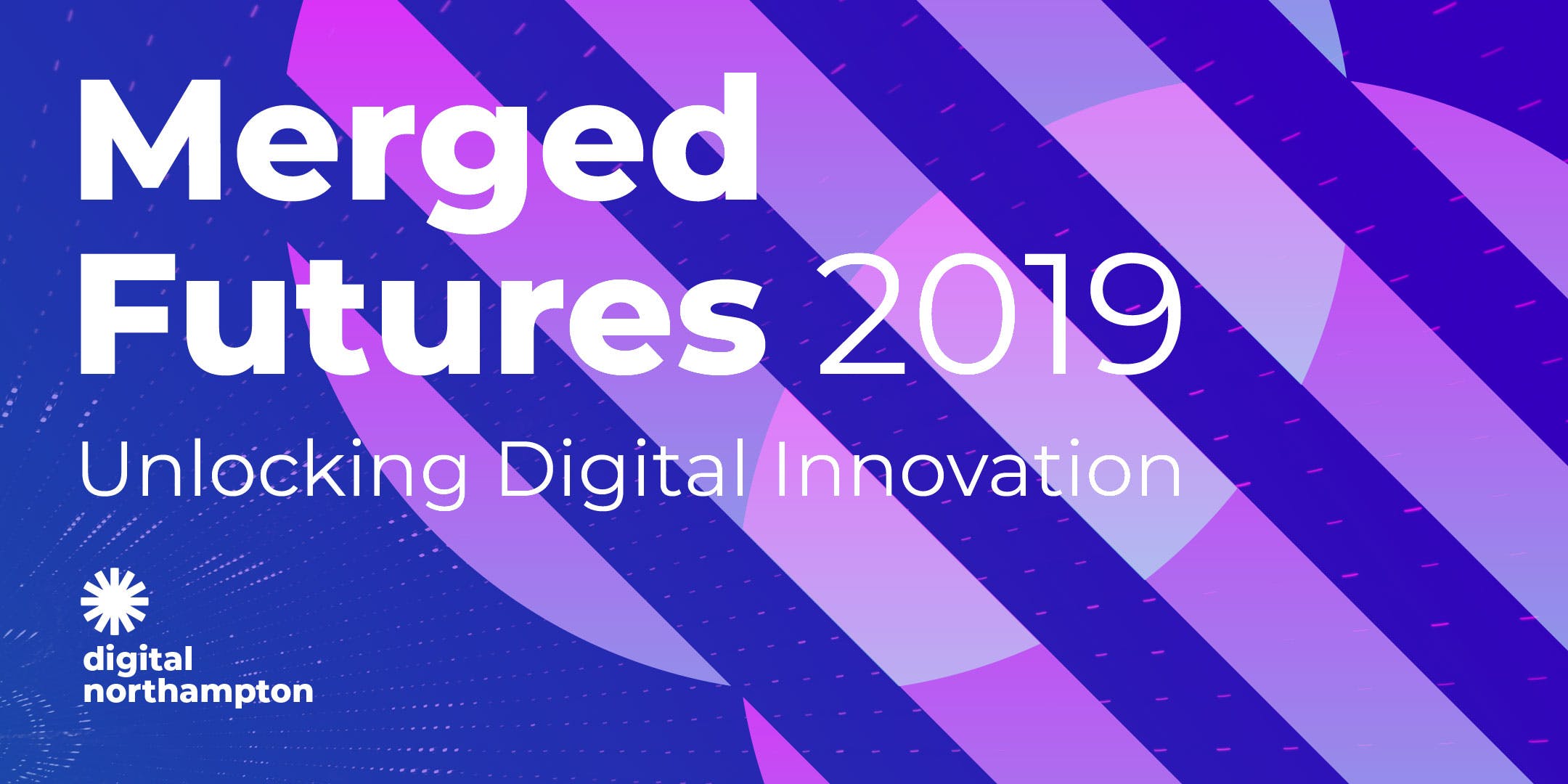 Merged
Futures 2019
Unlocking Digital Innovation

digital
northampton